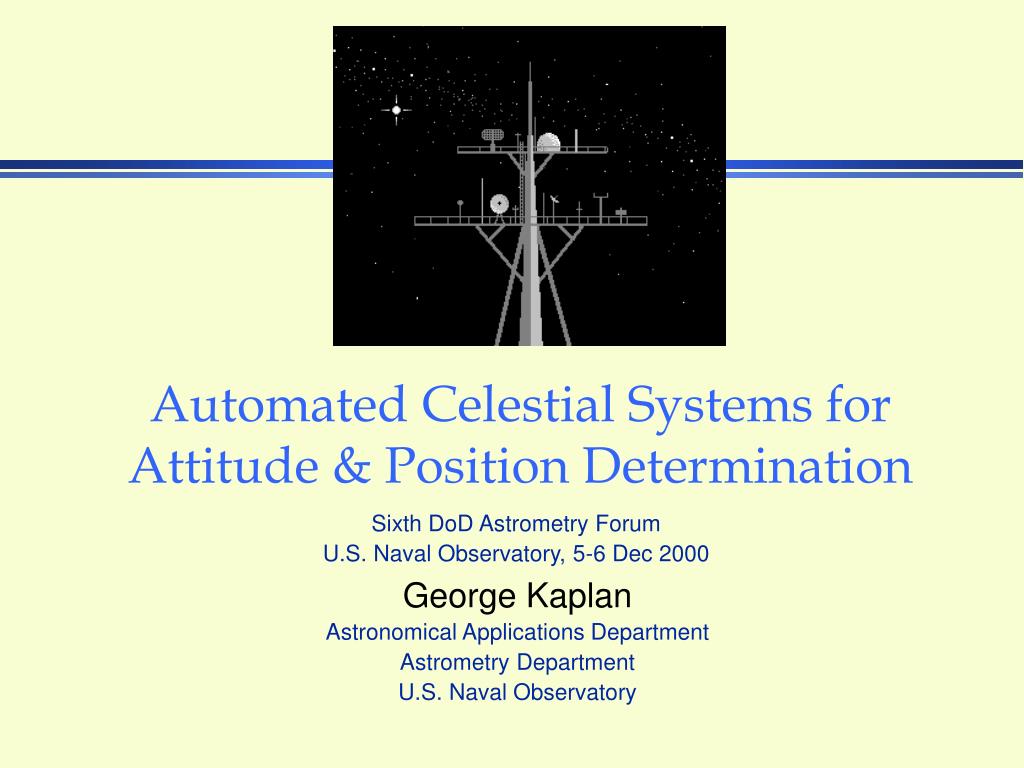 Automated Celestial Systems for Attitude & Position Determination

Sixth DoD Astrometry Forum
U.S. Naval Observatory, 5-6 Dec 2000

George Kaplan
Astronomical Applications Department
Astrometry Department
U.S. Naval Observatory